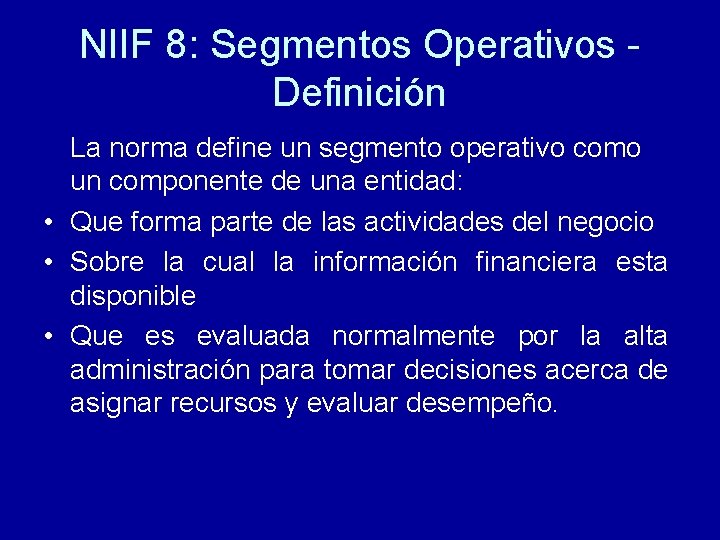 NIIF 8: Segmentos Operativos - Definición

La norma define un segmento operativo como un componente de una entidad:

• Que forma parte de las actividades del negocio
• Sobre la cual la información financiera esta disponible
• Que es evaluada normalmente por la alta administración para tomar decisiones acerca de asignar recursos y evaluar desempeño.